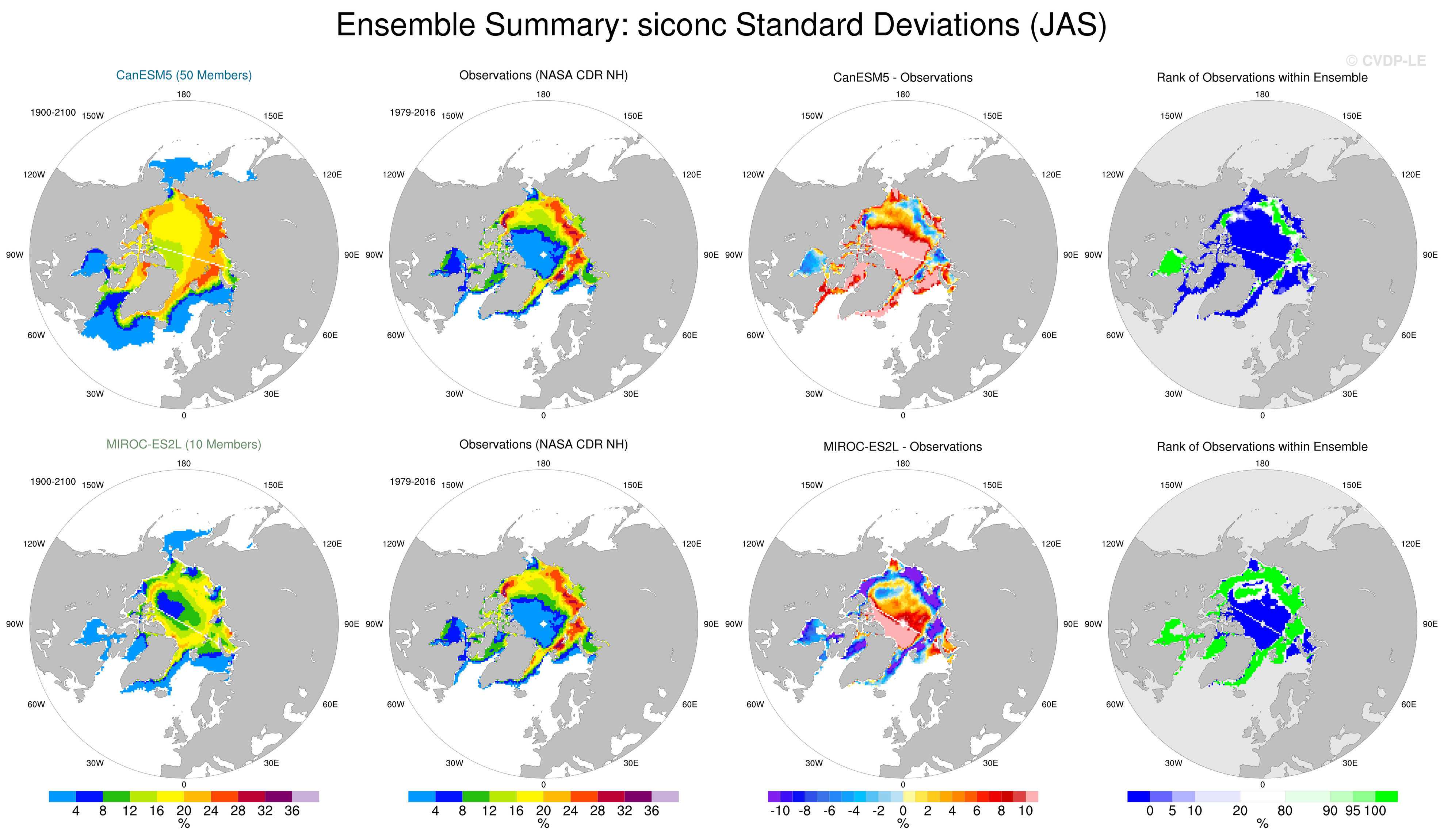 Ensemble Summary: siconc Standard Deviations (JAS)

© CVDP-LE

CanESM5 (50 Members)

1900-2100

180 150W 150E 120W 120E 90W 90E 60W 60E 30W 30E 0

Observations (NASA CDR NH)

1979-2016

180 150W 150E 120W 120E 90W 90E 60W 60E 30W 30E 0

CanESM5 - Observations

180 150W 150E 120W 120E 90W 90E 60W 60E 30W 30E 0

Rank of Observations within Ensemble

180 150W 150E 120W 120E 90W 90E 60W 60E 30W 30E 0

MIROC-ES2L (10 Members)

1900-2100

180 150W 150E 120W 120E 90W 90E 60W 60E 30W 30E 0

Observations (NASA CDR NH)

1979-2016

180 150W 150E 120W 120E 90W 90E 60W 60E 30W 30E 0

MIROC-ES2L - Observations

180 150W 150E 120W 120E 90W 90E 60W 60E 30W 30E 0

Rank of Observations within Ensemble

180 150W 150E 120W 120E 90W 90E 60W 60E 30W 30E 0

4 8 12 16 20 24 28 32 36
%

4 8 12 16 20 24 28 32 36
%

-10 -8 -6 -4 -2 0 2 4 6 8 10
%

0 5 10 20 80 90 95 100
%